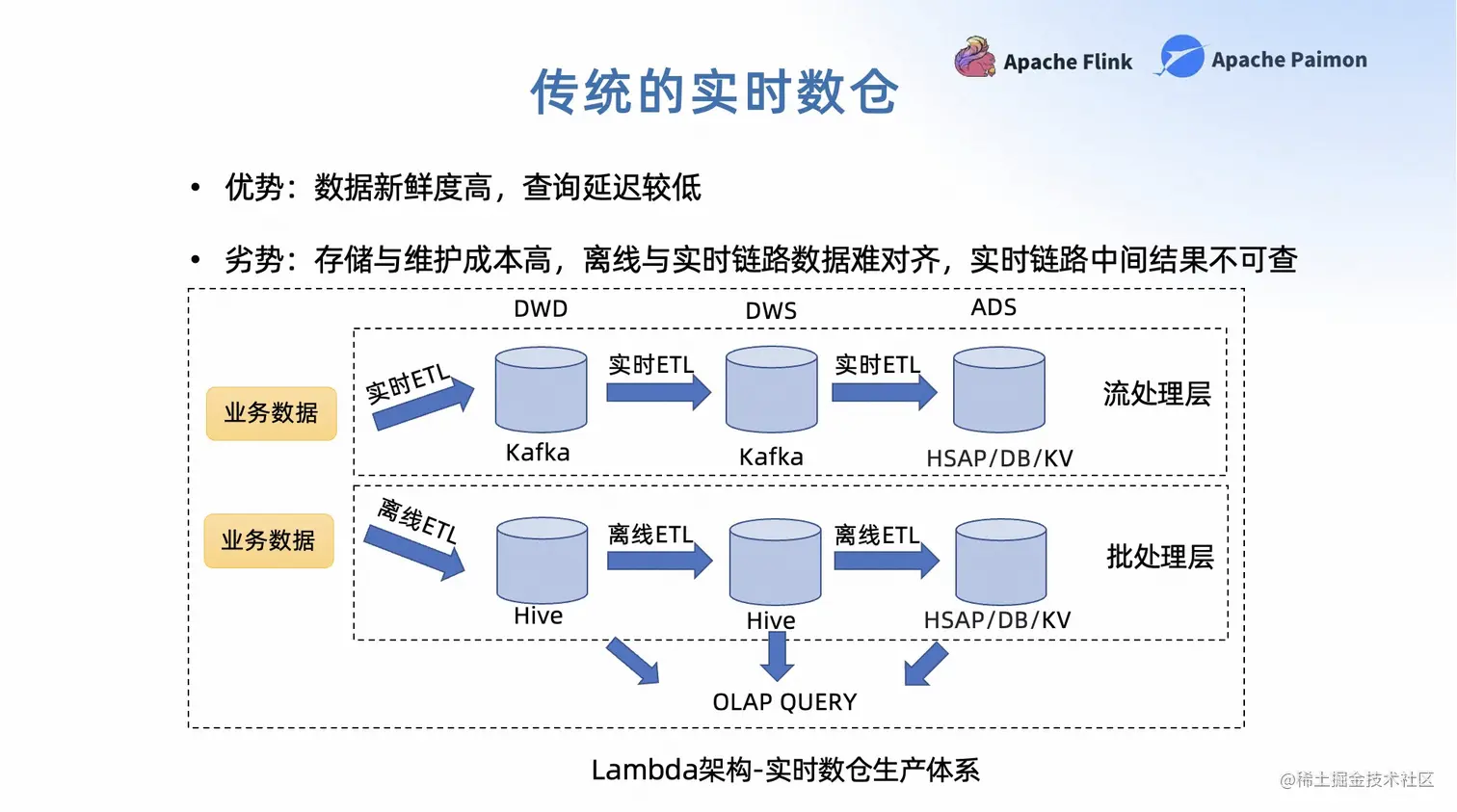 Apache Flink Apache Paimon

传统的实时数仓

• 优势：数据新鲜度高，查询延迟较低

• 劣势：存储与维护成本高，离线与实时链路数据难对齐，实时链路中间结果不可查

DWD DWS ADS

业务数据 实时ETL Kafka 实时ETL Kafka 实时ETL HSAP/DB/KV 流处理层

业务数据 离线ETL Hive 离线ETL Hive 离线ETL HSAP/DB/KV 批处理层

OLAP QUERY

Lambda架构-实时数仓生产体系

@稀土掘金技术社区